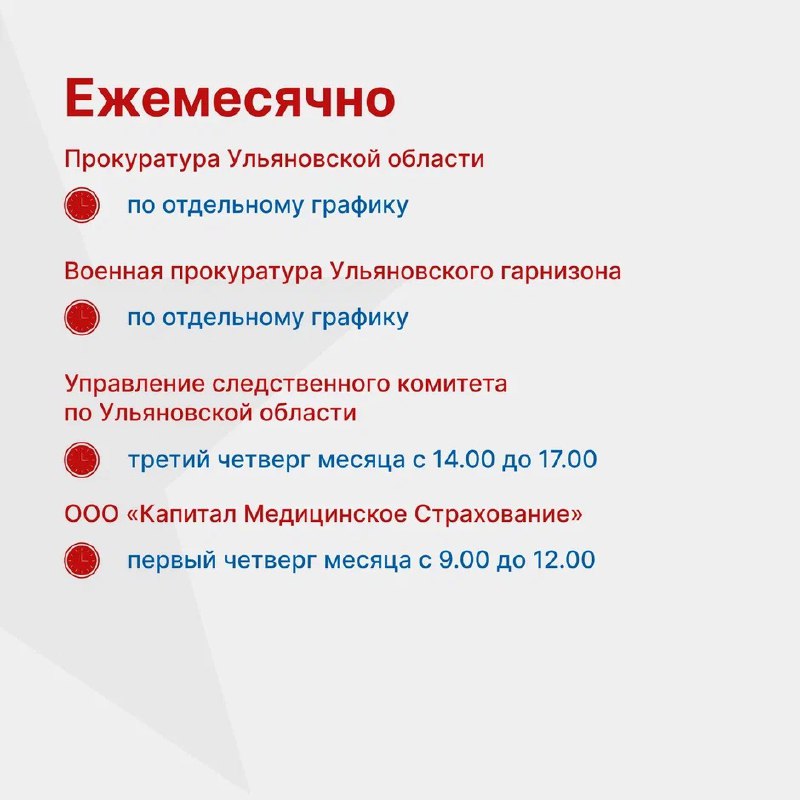 Ежемесячно

Прокуратура Ульяновской области

по отдельному графику

Военная прокуратура Ульяновского гарнизона

по отдельному графику

Управление следственного комитета по Ульяновской области

третий четверг месяца с 14.00 до 17.00

ООО «Капитал Медицинское Страхование»

первый четверг месяца с 9.00 до 12.00